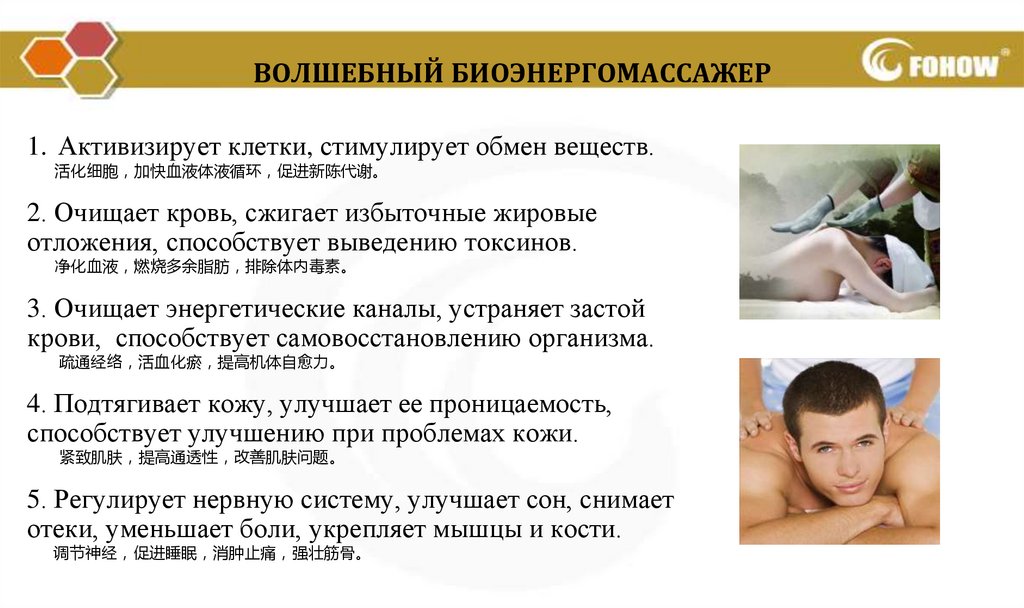 ВОЛШЕБНЫЙ БИОЭНЕРГОМАССАЖЕР

FOHOW

1. Активизирует клетки, стимулирует обмен веществ.
活化细胞，加快血液体液循环，促进新陈代谢。

2. Очищает кровь, сжигает избыточные жировые отложения, способствует выведению токсинов.
净化血液，燃烧多余脂肪，排除体内毒素。

3. Очищает энергетические каналы, устраняет застой крови, способствует самовосстановлению организма.
疏通经络，活血化瘀，提高机体自愈力。

4. Подтягивает кожу, улучшает ее проницаемость, способствует улучшению при проблемах кожи.
紧致肌肤，提高通透性，改善肌肤问题。

5. Регулирует нервную систему, улучшает сон, снимает отеки, уменьшает боли, укрепляет мышцы и кости.
调节神经，促进睡眠，消肿止痛，强壮筋骨。